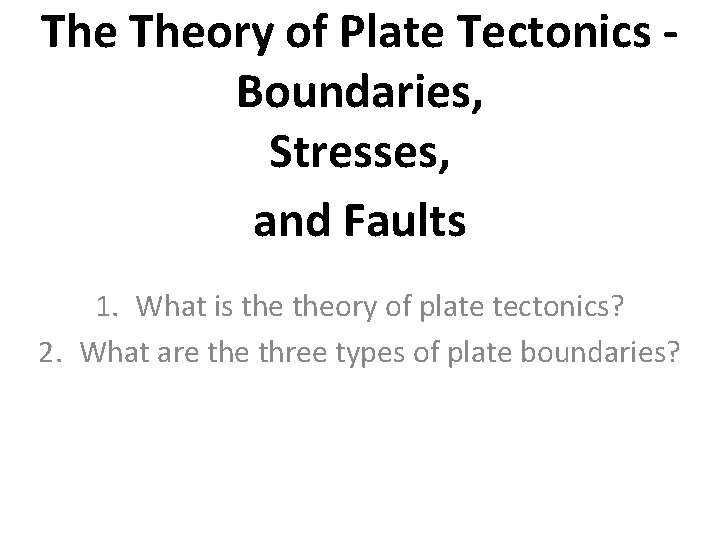 The Theory of Plate Tectonics - Boundaries,
Stresses,
and Faults

1. What is the theory of plate tectonics?
2. What are the three types of plate boundaries?